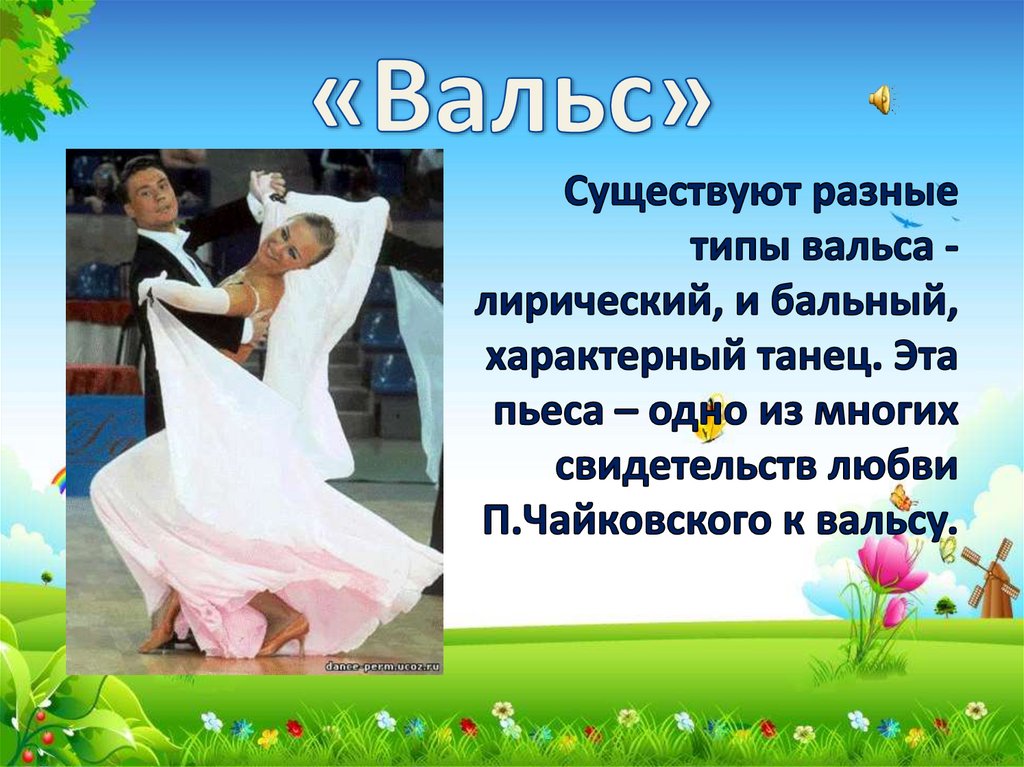 «Вальс»

Существуют разные типы вальса - лирический, и бальный, характерный танец. Эта пьеса – одно из многих свидетельств любви П.Чайковского к вальсу.

dance-perm.ucoz.ru